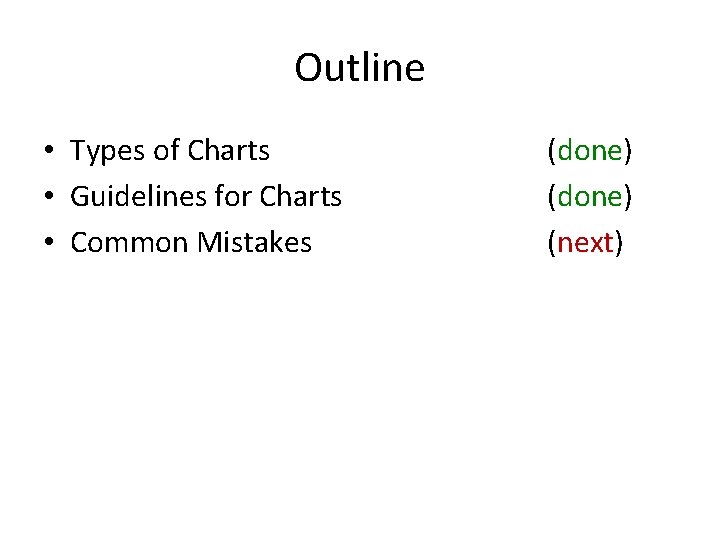 Outline

• Types of Charts (done)
• Guidelines for Charts (done)
• Common Mistakes (next)